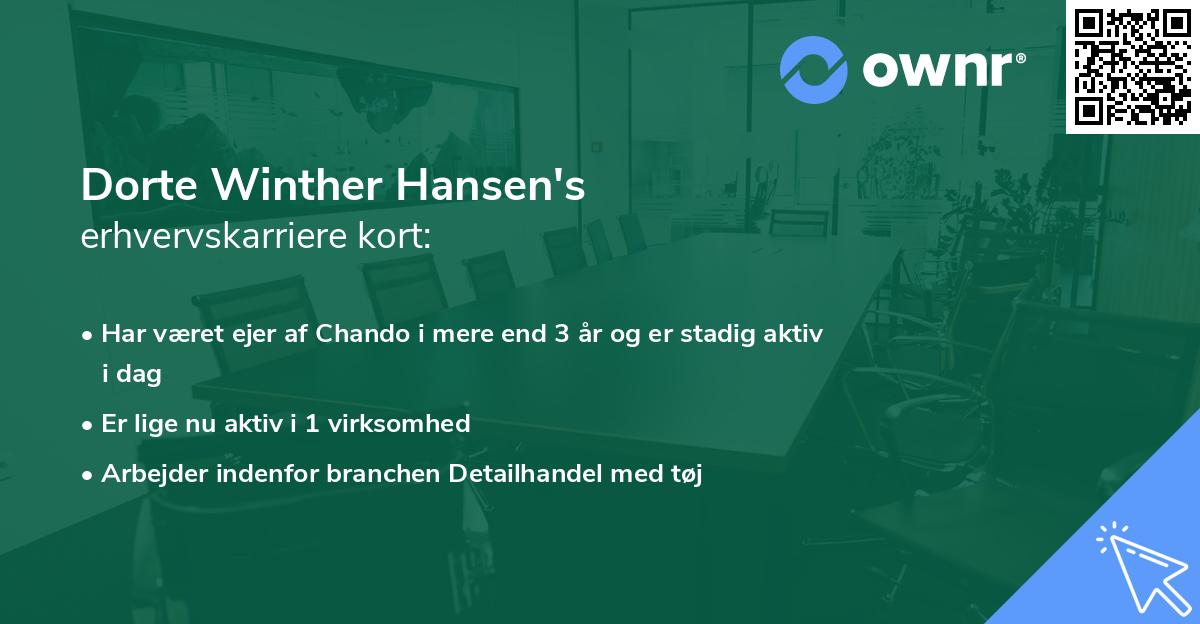 ownr®

Dorte Winther Hansen's
erhvervskarriere kort:

• Har været ejer af Chando i mere end 3 år og er stadig aktiv i dag

• Er lige nu aktiv i 1 virksomhed

• Arbejder indenfor branchen Detailhandel med tøj